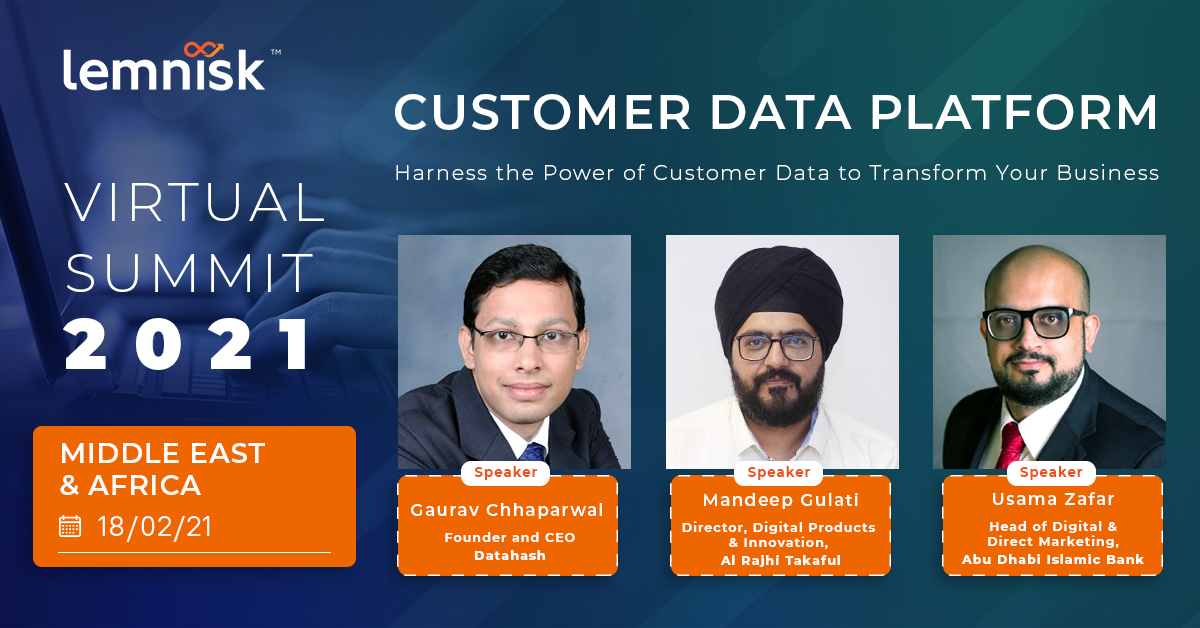 lemnisk™

VIRTUAL SUMMIT 2021

MIDDLE EAST & AFRICA

18/02/21

CUSTOMER DATA PLATFORM

Harness the Power of Customer Data to Transform Your Business

Speaker
Gaurav Chhaparwal
Founder and CEO
Datahash

Speaker
Mandeep Gulati
Director, Digital Products & Innovation,
Al Rajhi Takaful

Speaker
Usama Zafar
Head of Digital & Direct Marketing,
Abu Dhabi Islamic Bank